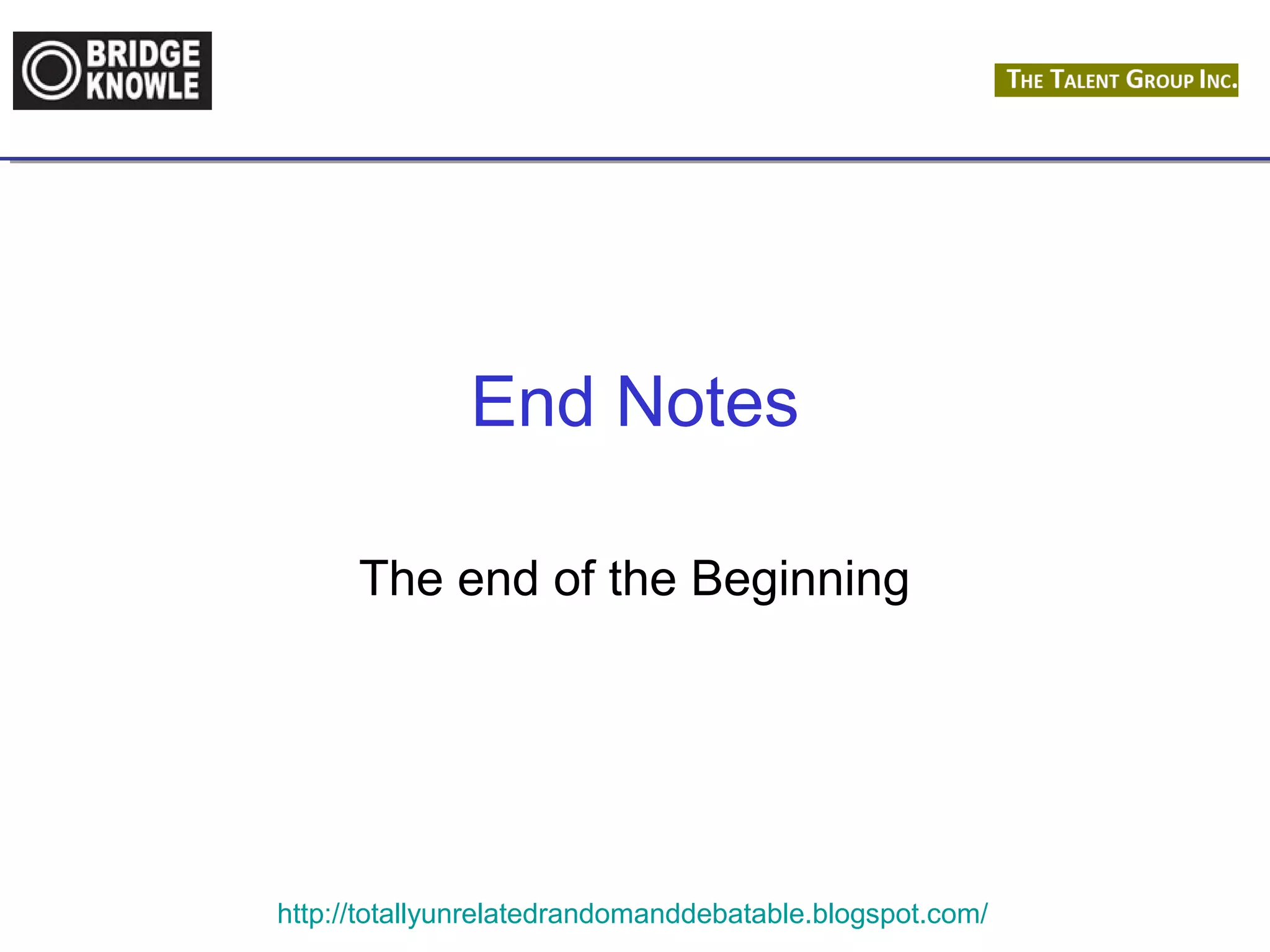 BRIDGE KNOWLE

THE TALENT GROUP INC.

End Notes

The end of the Beginning

http://totallyunrelatedrandomanddebatable.blogspot.com/